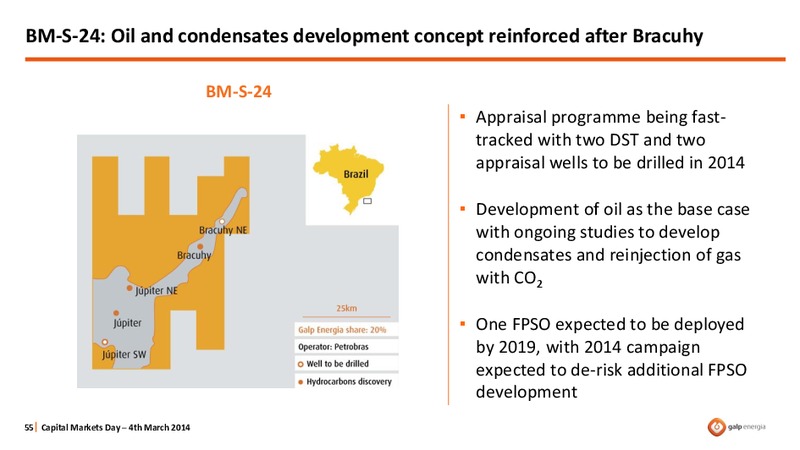 BM-S-24: Oil and condensates development concept reinforced after Bracuhy

BM-S-24

Brazil

Bracuhy NE

Bracuhy

Júpiter NE

Júpiter

Júpiter SW

25km

Galp Energia share: 20%

Operator: Petrobras

Well to be drilled

Hydrocarbons discovery

▪ Appraisal programme being fast-tracked with two DST and two appraisal wells to be drilled in 2014

▪ Development of oil as the base case with ongoing studies to develop condensates and reinjection of gas with $CO_2$

▪ One FPSO expected to be deployed by 2019, with 2014 campaign expected to de-risk additional FPSO development

55 | Capital Markets Day – 4th March 2014

galp energia